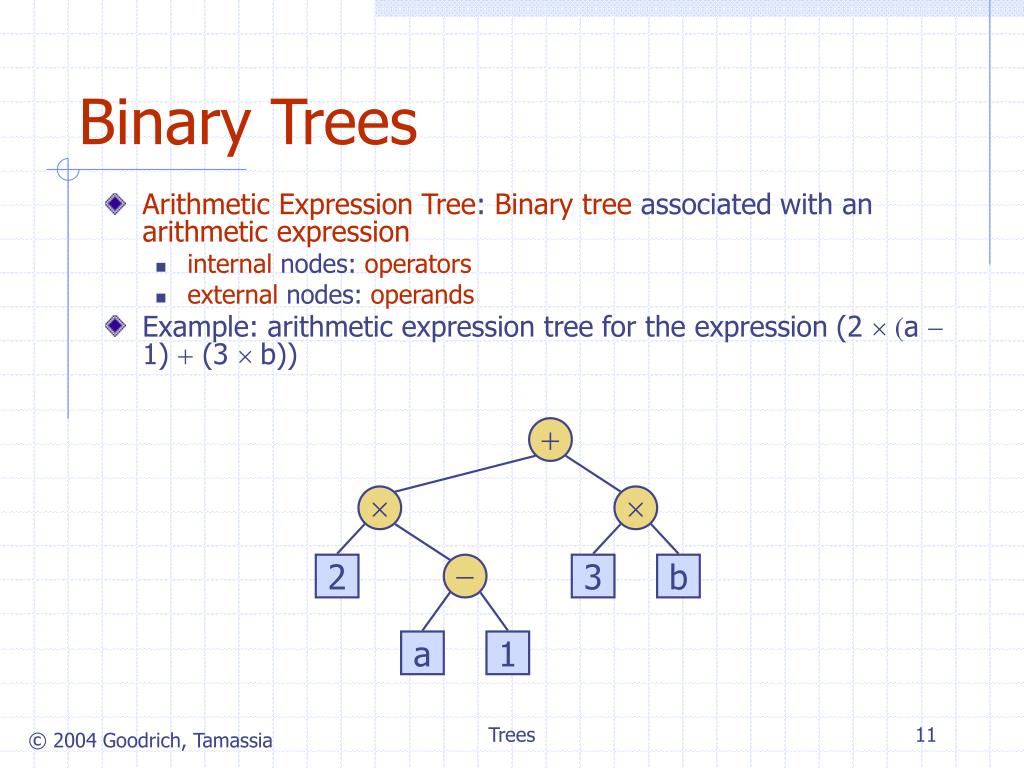 Binary Trees

Arithmetic Expression Tree: Binary tree associated with an arithmetic expression

internal nodes: operators

external nodes: operands

Example: arithmetic expression tree for the expression $(2 \times (a - 1) + (3 \times b))$

$+$

$\times$

$\times$

2

$-$

3

b

a

1

© 2004 Goodrich, Tamassia

Trees

11